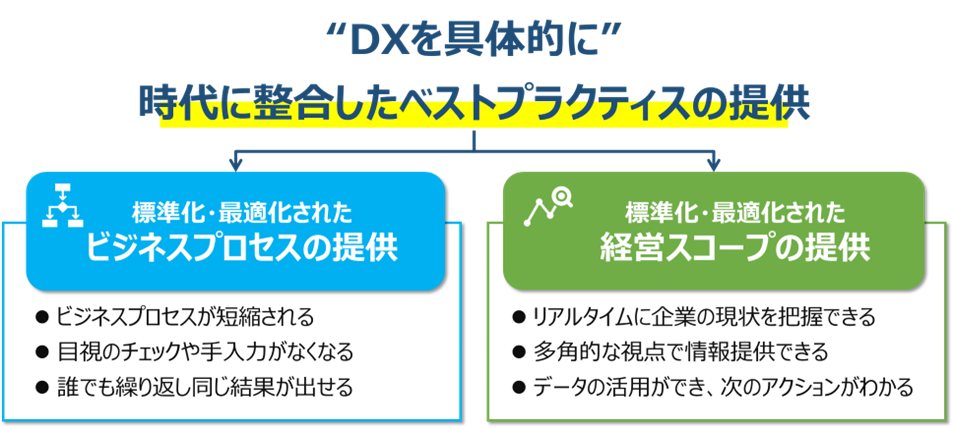 “DXを具体的に”

時代に整合したベストプラクティスの提供

標準化・最適化された
ビジネスプロセスの提供

● ビジネスプロセスが短縮される
● 目視のチェックや手入力がなくなる
● 誰でも繰り返し同じ結果が出せる

標準化・最適化された
経営スコープの提供

● リアルタイムに企業の現状を把握できる
● 多角的な視点で情報提供できる
● データの活用ができ、次のアクションがわかる